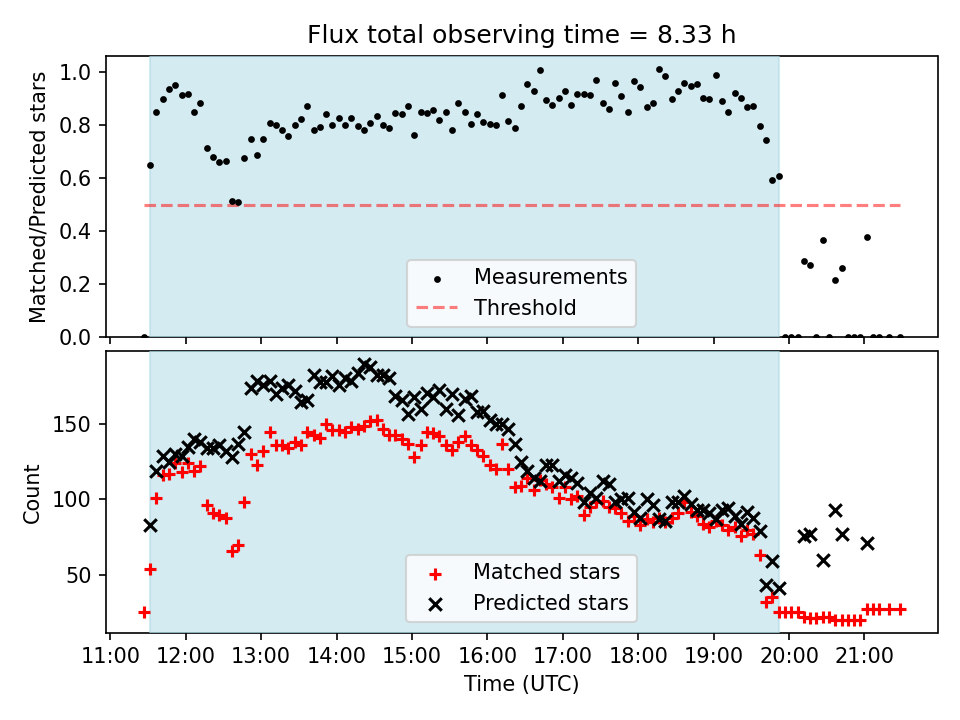 Flux total observing time = 8.33 h

Matched/Predicted stars

1.0
0.8
0.6
0.4
0.2
0.0

Measurements
Threshold

Count

150
100
50

Matched stars
Predicted stars

11:00 12:00 13:00 14:00 15:00 16:00 17:00 18:00 19:00 20:00 21:00

Time (UTC)